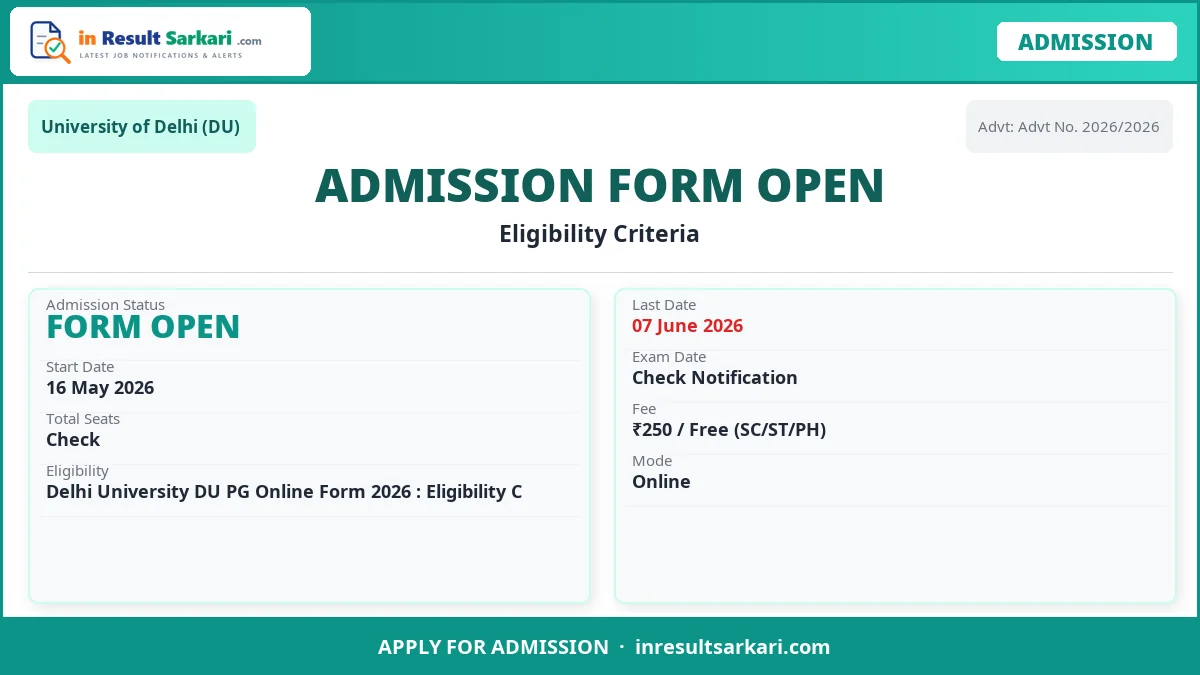 in Result Sarkari .com
LATEST JOB NOTIFICATIONS & ALERTS

ADMISSION

University of Delhi (DU)

Advt: Advt No. 2026/2026

ADMISSION FORM OPEN

Eligibility Criteria

Admission Status
FORM OPEN

Start Date
16 May 2026

Total Seats
Check

Eligibility
Delhi University DU PG Online Form 2026 : Eligibility C

Last Date
07 June 2026

Exam Date
Check Notification

Fee
₹250 / Free (SC/ST/PH)

Mode
Online

APPLY FOR ADMISSION · inresultsarkari.com